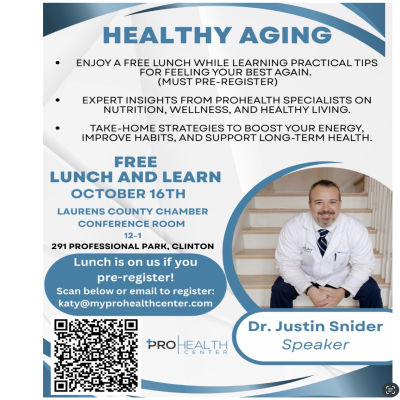 HEALTHY AGING

• ENJOY A FREE LUNCH WHILE LEARNING PRACTICAL TIPS FOR FEELING YOUR BEST AGAIN. (MUST PRE-REGISTER)

• EXPERT INSIGHTS FROM PROHEALTH SPECIALISTS ON NUTRITION, WELLNESS, AND HEALTHY LIVING.

• TAKE-HOME STRATEGIES TO BOOST YOUR ENERGY, IMPROVE HABITS, AND SUPPORT LONG-TERM HEALTH.

FREE
LUNCH AND LEARN
OCTOBER 16TH
LAURENS COUNTY CHAMBER
CONFERENCE ROOM
12-1
291 PROFESSIONAL PARK, CLINTON

Lunch is on us if you pre-register!
Scan below or email to register:
katy@myprohealthcenter.com

PROHEALTH CENTER

Dr. Justin Snider
Speaker